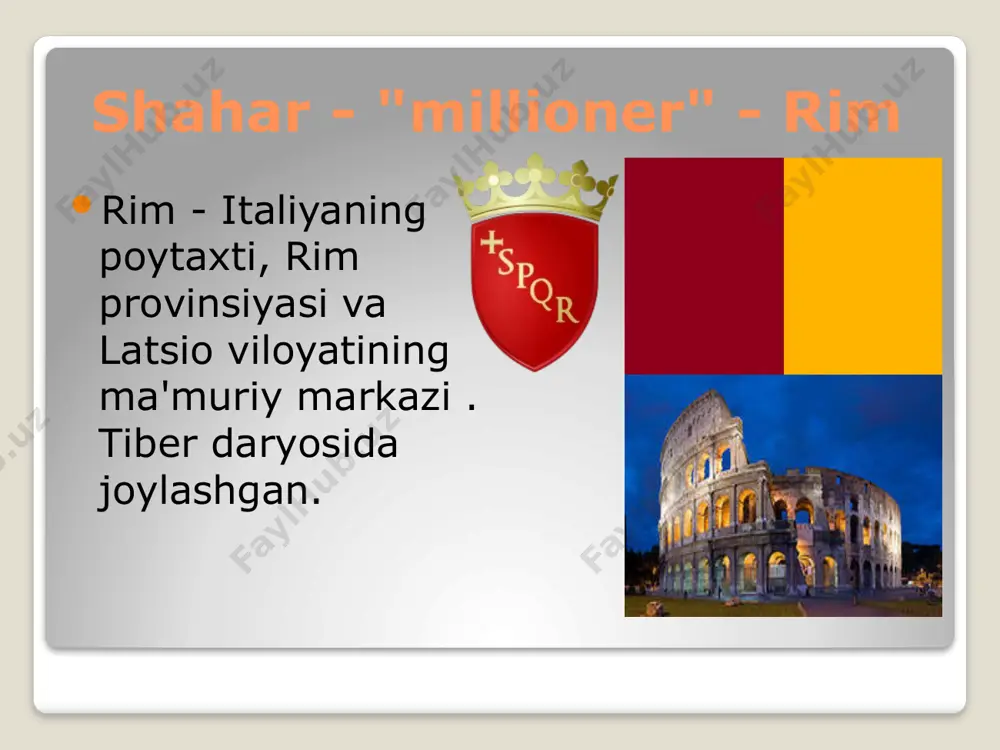 Shahar - "millioner" - Rim

Rim - Italiyaning poytaxti, Rim provinsiyasi va Latsio viloyatining ma'muriy markazi . Tiber daryosida joylashgan.

+SPQR

FaylHub.uz